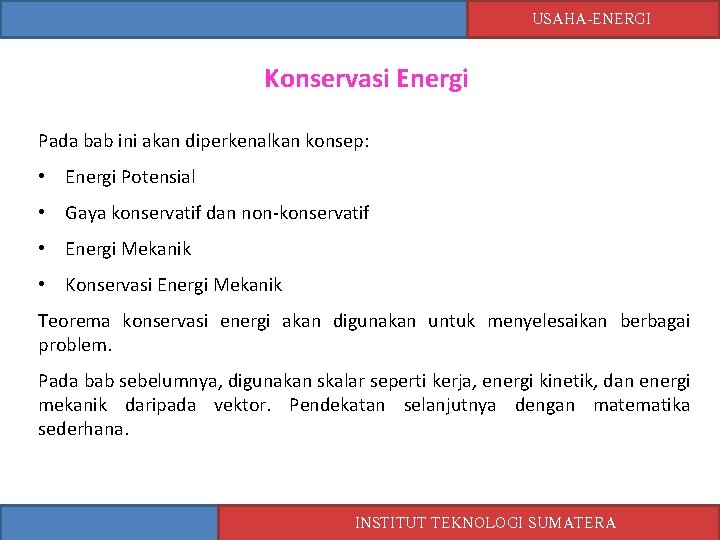 USAHA-ENERGI

Konservasi Energi

Pada bab ini akan diperkenalkan konsep:

• Energi Potensial

• Gaya konservatif dan non-konservatif

• Energi Mekanik

• Konservasi Energi Mekanik

Teorema konservasi energi akan digunakan untuk menyelesaikan berbagai problem.

Pada bab sebelumnya, digunakan skalar seperti kerja, energi kinetik, dan energi mekanik daripada vektor. Pendekatan selanjutnya dengan matematika sederhana.

INSTITUT TEKNOLOGI SUMATERA